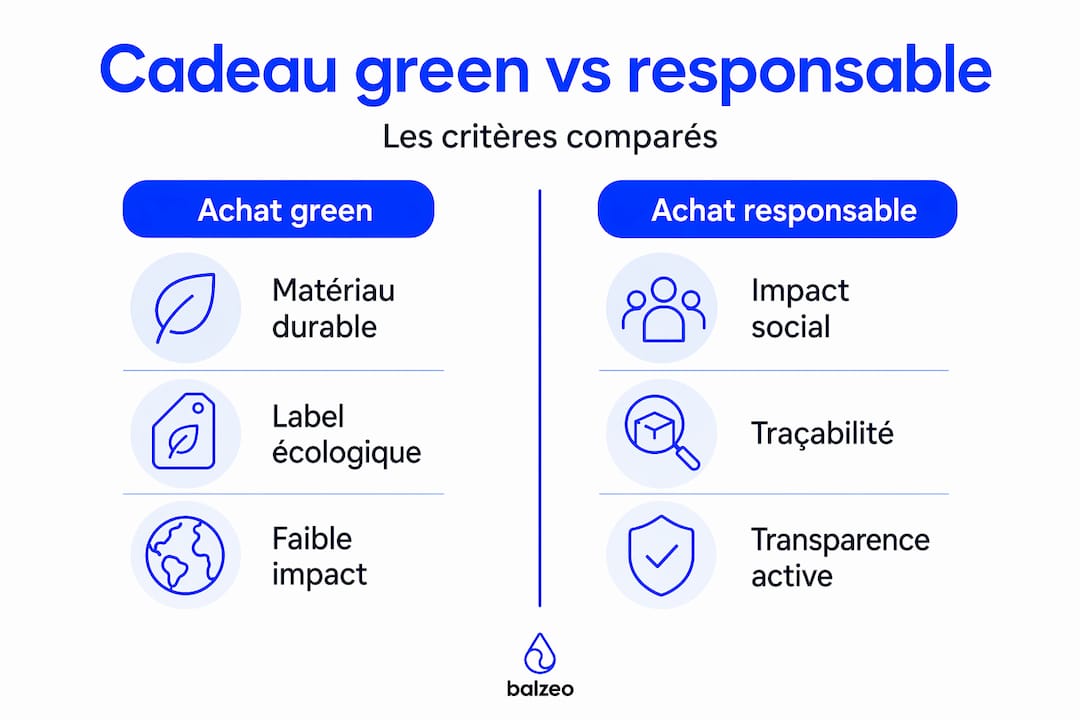 Cadeau green vs responsable

Les critères comparés

Achat green

Matériau durable

Label écologique

Faible impact

Achat responsable

Impact social

Traçabilité

Transparence active

balzeo